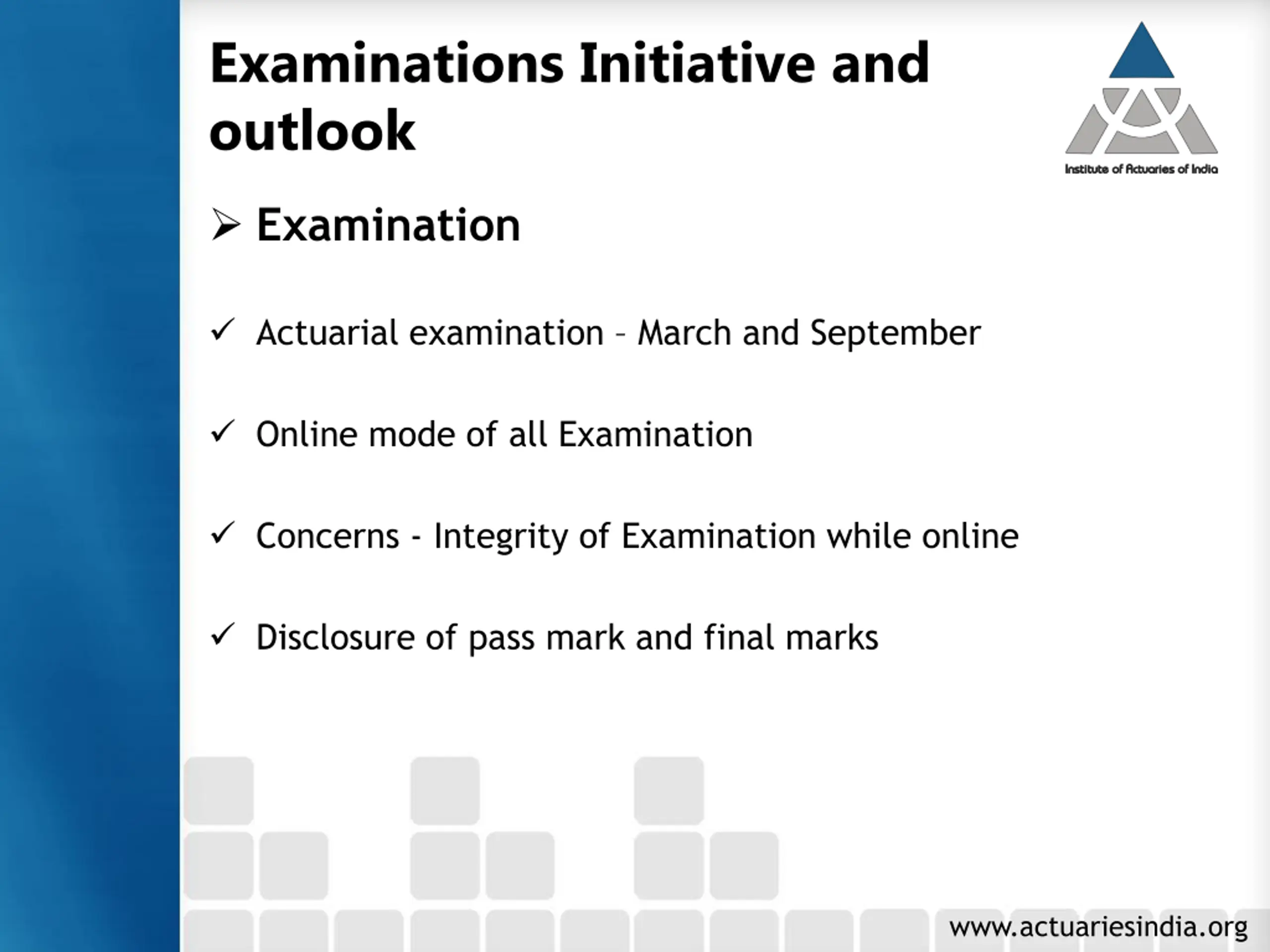 Examinations Initiative and outlook

Institute of Actuaries of India

➢ Examination

✓ Actuarial examination – March and September

✓ Online mode of all Examination

✓ Concerns - Integrity of Examination while online

✓ Disclosure of pass mark and final marks

www.actuariesindia.org